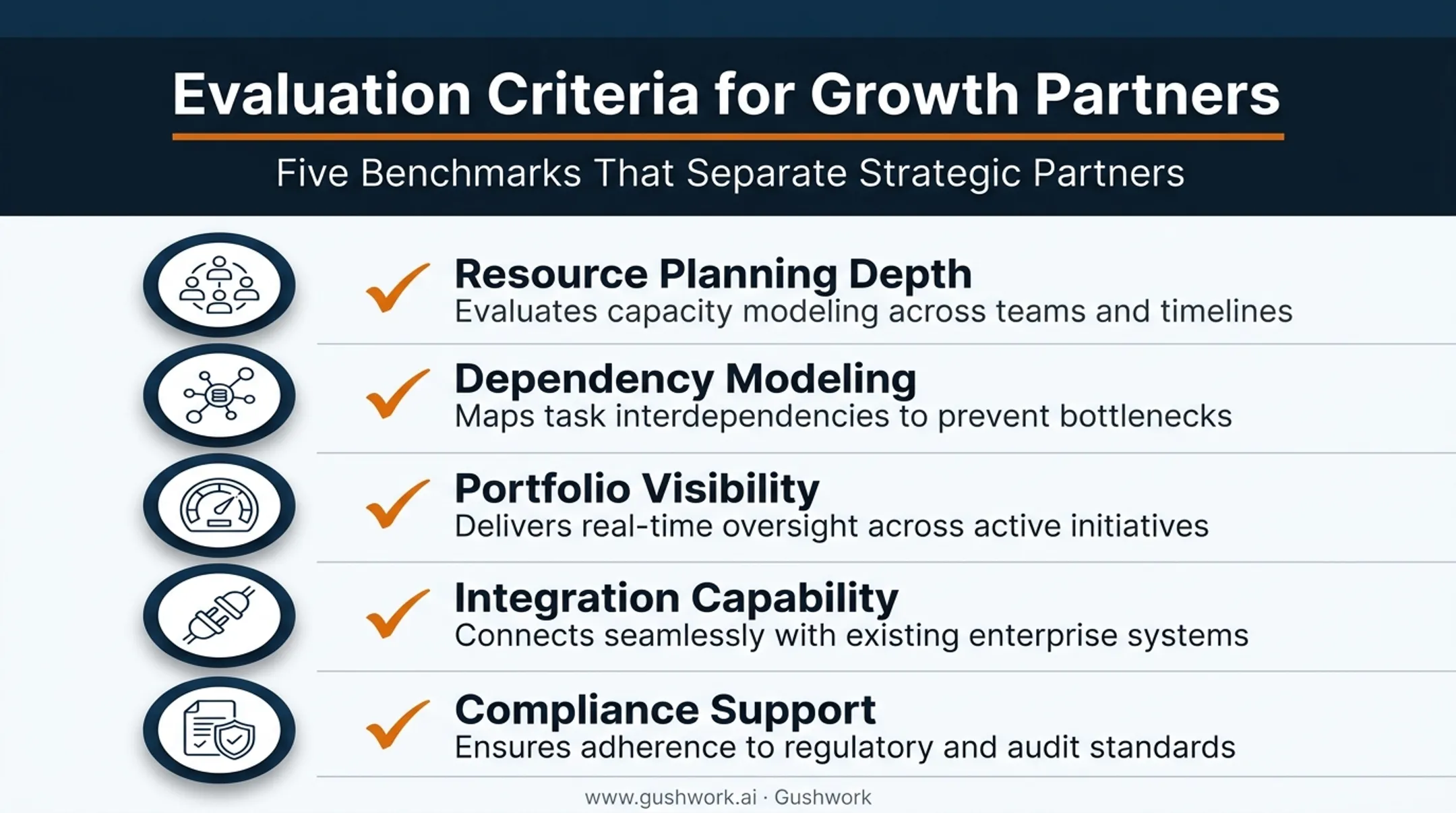 Evaluation Criteria for Growth Partners

Five Benchmarks That Separate Strategic Partners

Resource Planning Depth
Evaluates capacity modeling across teams and timelines

Dependency Modeling
Maps task interdependencies to prevent bottlenecks

Portfolio Visibility
Delivers real-time oversight across active initiatives

Integration Capability
Connects seamlessly with existing enterprise systems

Compliance Support
Ensures adherence to regulatory and audit standards

www.gushwork.ai · Gushwork